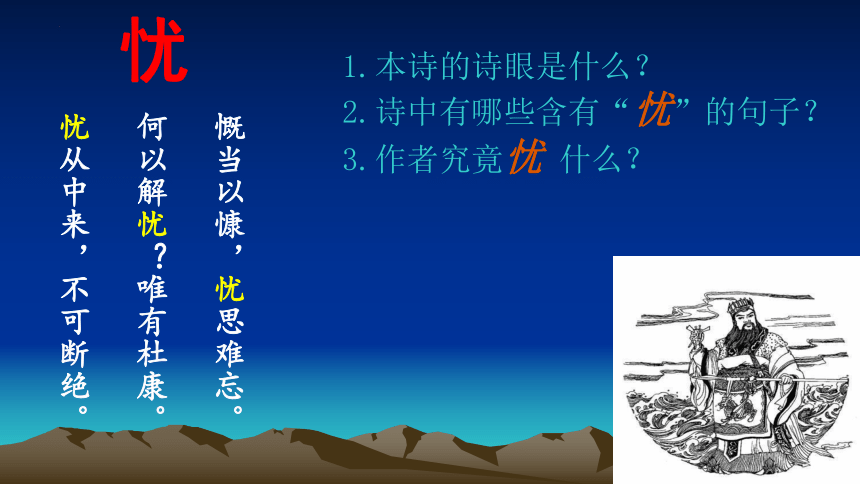 忧

慨当以慷，忧思难忘。

何以解忧？唯有杜康。

忧从中来，不可断绝。

1. 本诗的诗眼是什么？
2. 诗中有哪些含有“忧”的句子？
3. 作者究竟忧 什么？